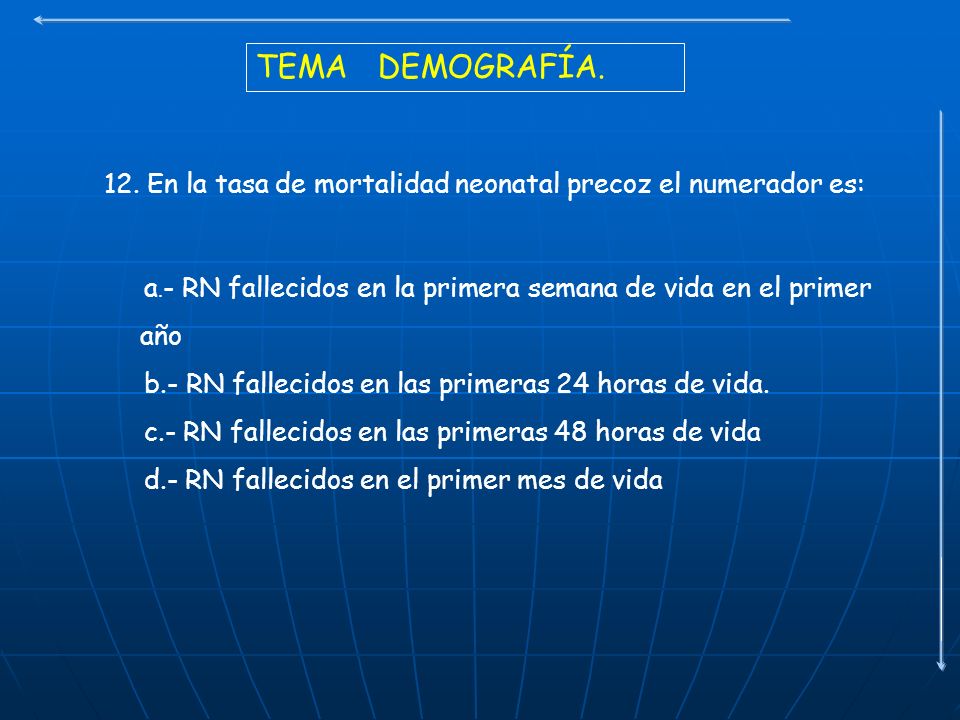 TEMA DEMOGRAFÍA.

12. En la tasa de mortalidad neonatal precoz el numerador es:

a.- RN fallecidos en la primera semana de vida en el primer año

b.- RN fallecidos en las primeras 24 horas de vida.

c.- RN fallecidos en las primeras 48 horas de vida

d.- RN fallecidos en el primer mes de vida